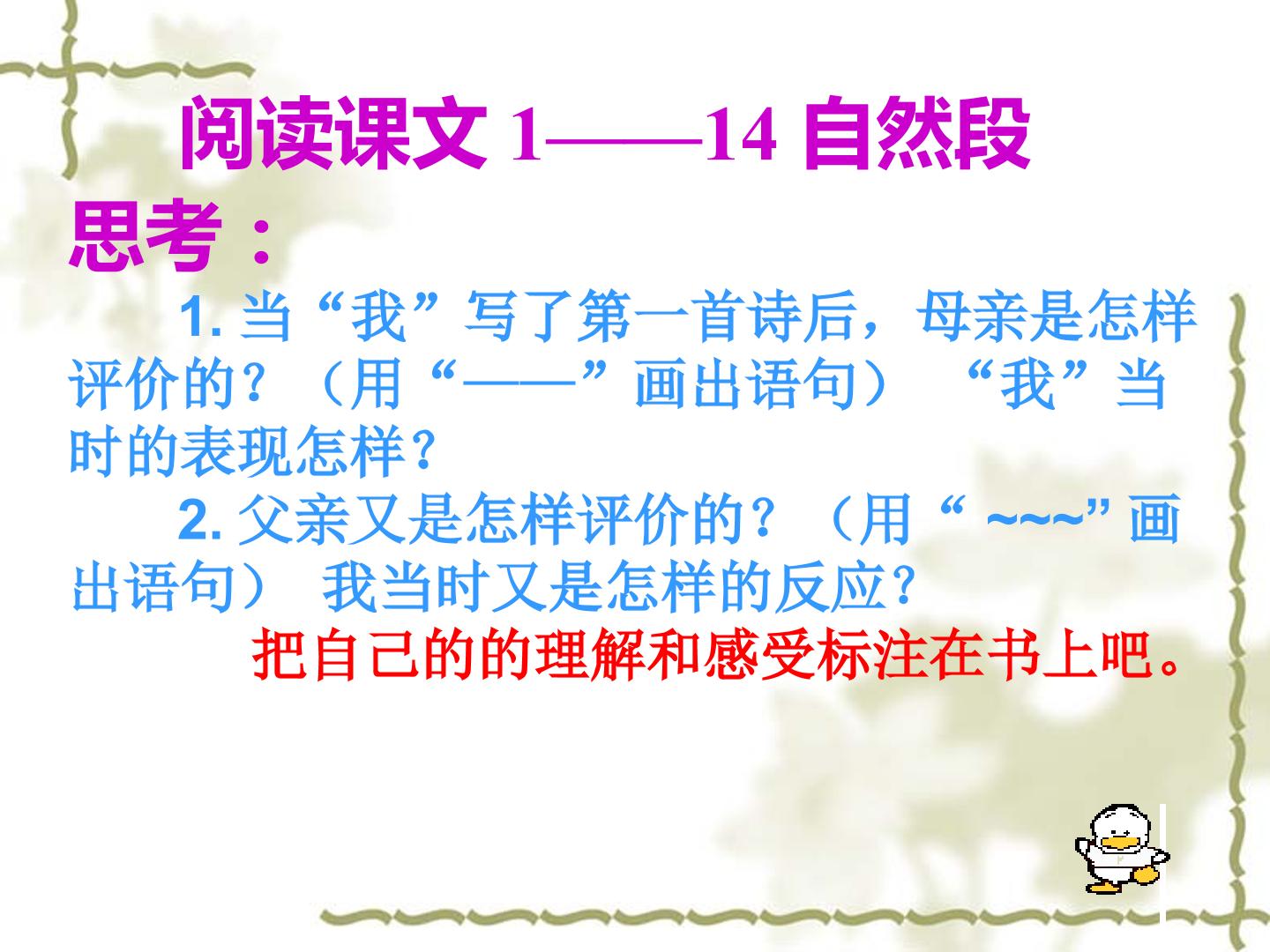 阅读课文 1——14 自然段

思考：

1. 当“我”写了第一首诗后，母亲是怎样评价的？（用“——”画出语句） “我”当时的表现怎样？

2. 父亲又是怎样评价的？（用“ ~~~”画出语句） 我当时又是怎样的反应？

把自己的的理解和感受标注在书上吧。